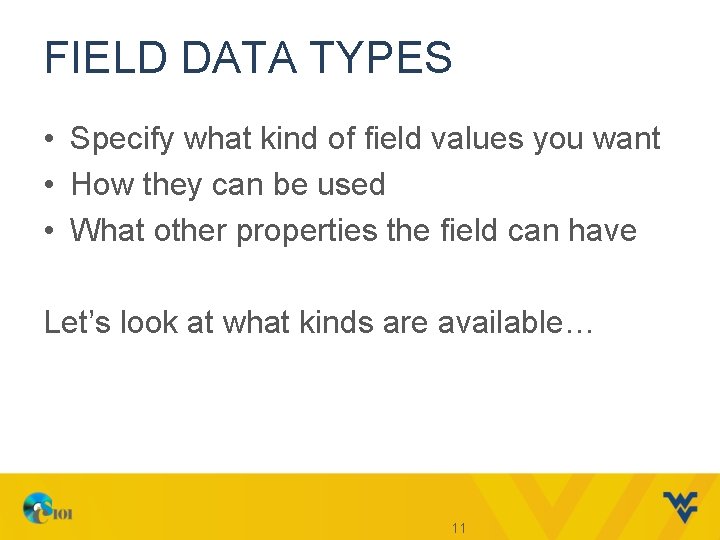 FIELD DATA TYPES

• Specify what kind of field values you want
• How they can be used
• What other properties the field can have

Let's look at what kinds are available…

CS101

11